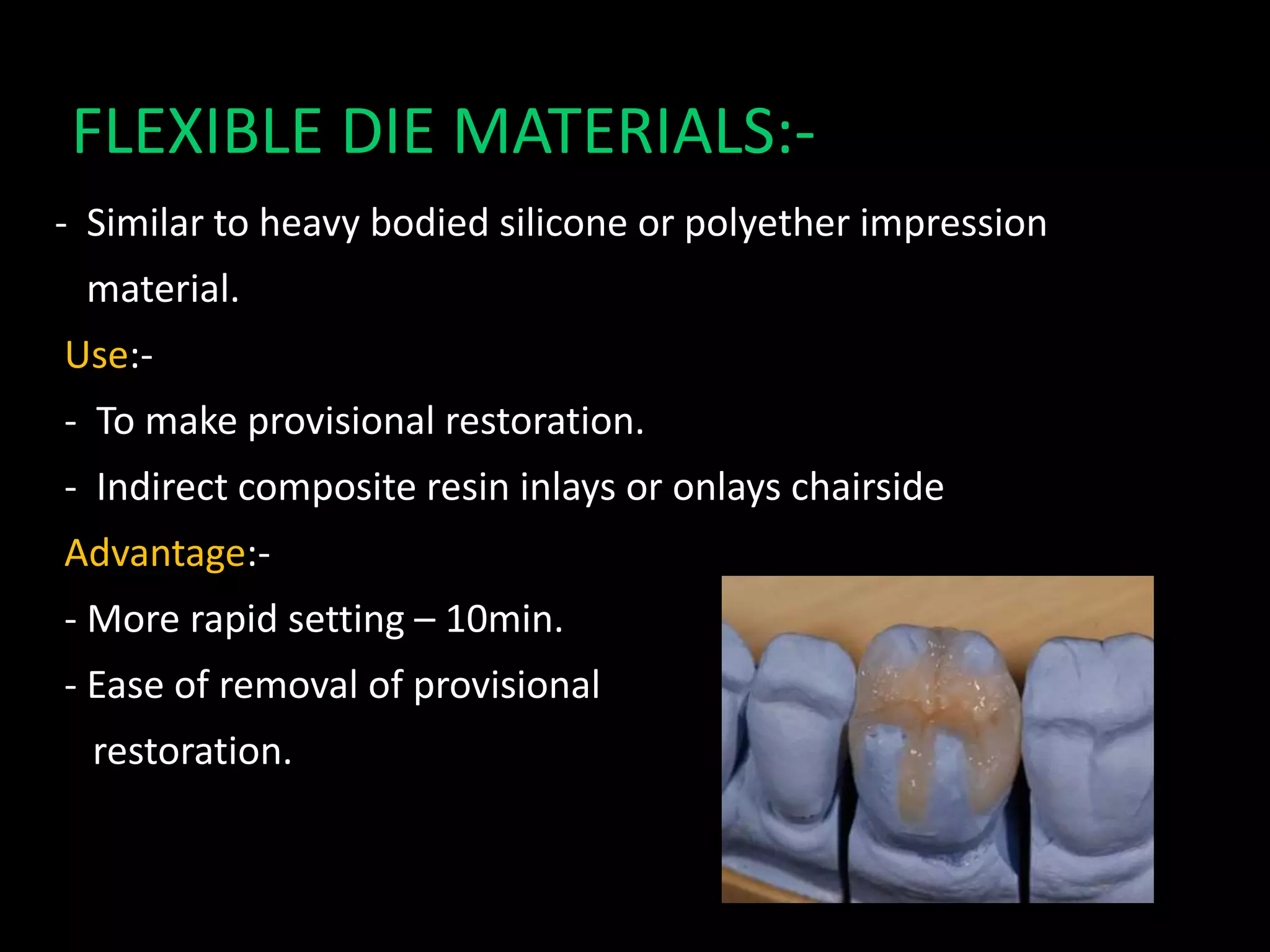 FLEXIBLE DIE MATERIALS:-

- Similar to heavy bodied silicone or polyether impression material.

Use:-

- To make provisional restoration.

- Indirect composite resin inlays or onlays chairside

Advantage:-

- More rapid setting – 10min.

- Ease of removal of provisional restoration.